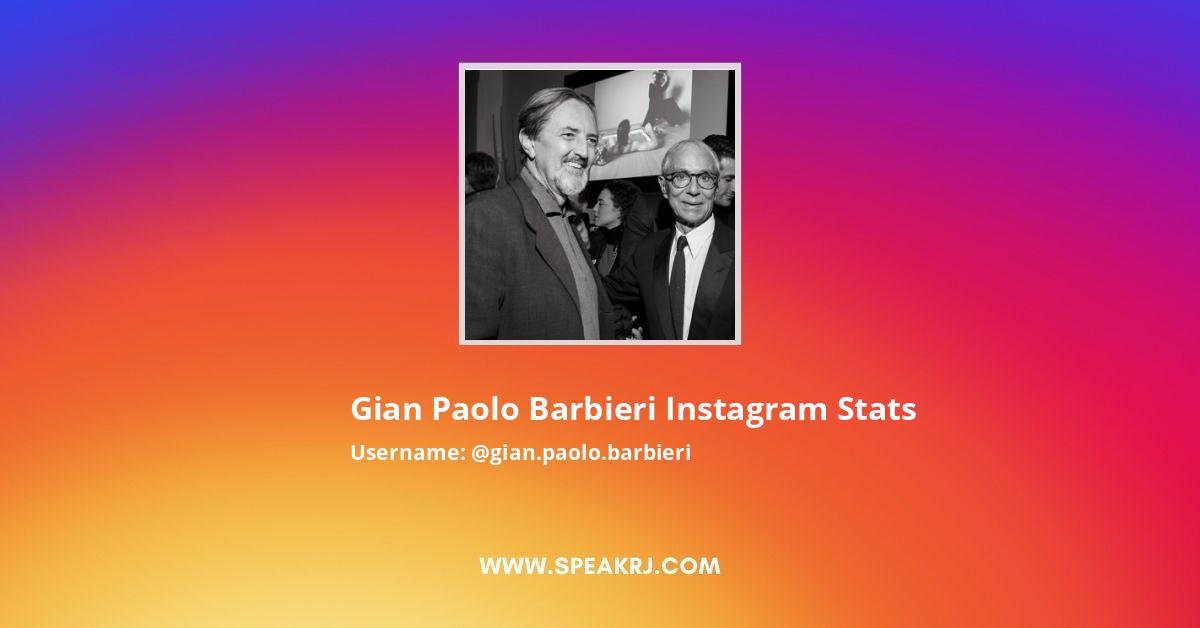 Gian Paolo Barbieri Instagram Stats

Username: @gian.paolo.barbieri

WWW.SPEAKRJ.COM